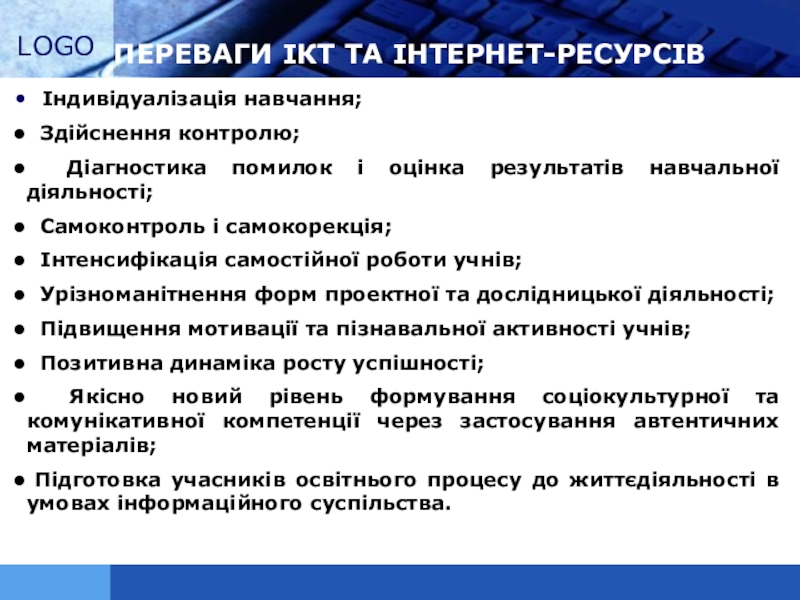 LOGO

ПЕРЕВАГИ ІКТ ТА ІНТЕРНЕТ-РЕСУРСІВ

• Індивідуалізація навчання;

• Здійснення контролю;

• Діагностика помилок і оцінка результатів навчальної діяльності;

• Самоконтроль і самокорекція;

• Інтенсифікація самостійної роботи учнів;

• Урізноманітнення форм проектної та дослідницької діяльності;

• Підвищення мотивації та пізнавальної активності учнів;

• Позитивна динаміка росту успішності;

• Якісно новий рівень формування соціокультурної та комунікативної компетенції через застосування автентичних матеріалів;

• Підготовка учасників освітнього процесу до життєдіяльності в умовах інформаційного суспільства.